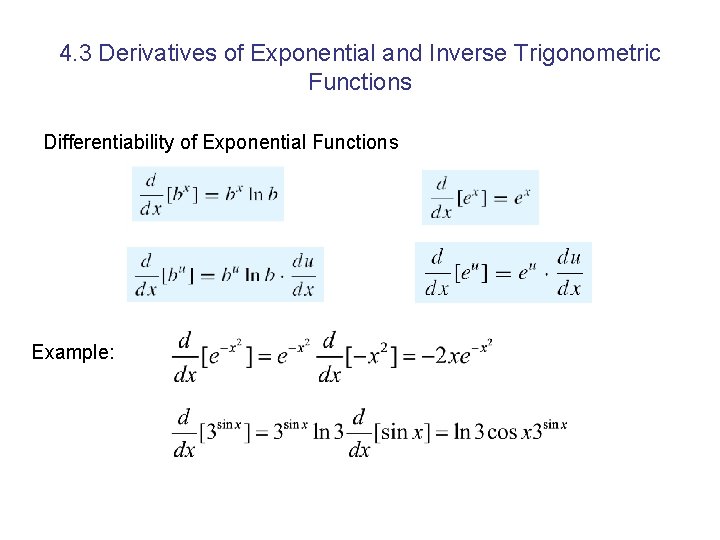 4.3 Derivatives of Exponential and Inverse Trigonometric Functions

Differentiability of Exponential Functions

$\frac{d}{dx}[b^x] = b^x \ln b$

$\frac{d}{dx}[e^x] = e^x$

$\frac{d}{dx}[b^u] = b^u \ln b \cdot \frac{du}{dx}$

$\frac{d}{dx}[e^u] = e^u \cdot \frac{du}{dx}$

Example: $\frac{d}{dx}[e^{-x^2}] = e^{-x^2} \frac{d}{dx}[-x^2] = -2xe^{-x^2}$

$\frac{d}{dx}[3^{\sin x}] = 3^{\sin x} \ln 3 \frac{d}{dx}[\sin x] = \ln 3 \cos x 3^{\sin x}$